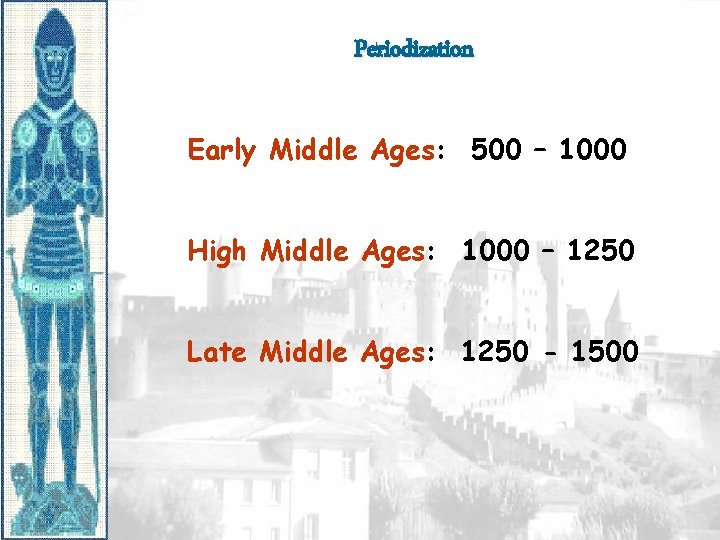 Periodization

Early Middle Ages: 500 – 1000

High Middle Ages: 1000 – 1250

Late Middle Ages: 1250 - 1500